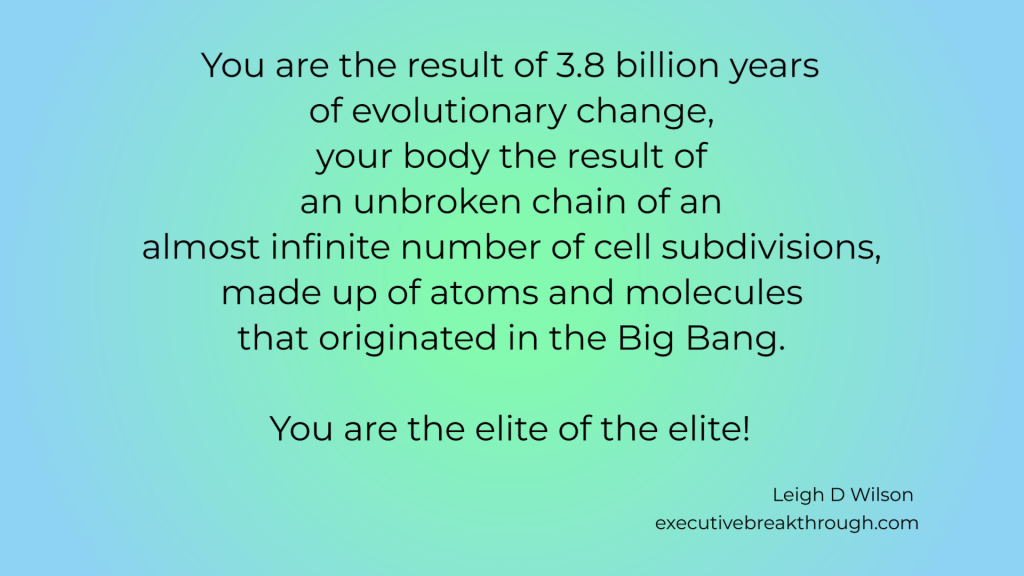 You are the result of 3.8 billion years of evolutionary change, your body the result of an unbroken chain of an almost infinite number of cell subdivisions, made up of atoms and molecules that originated in the Big Bang.

You are the elite of the elite!

Leigh D Wilson
executivebreakthrough.com